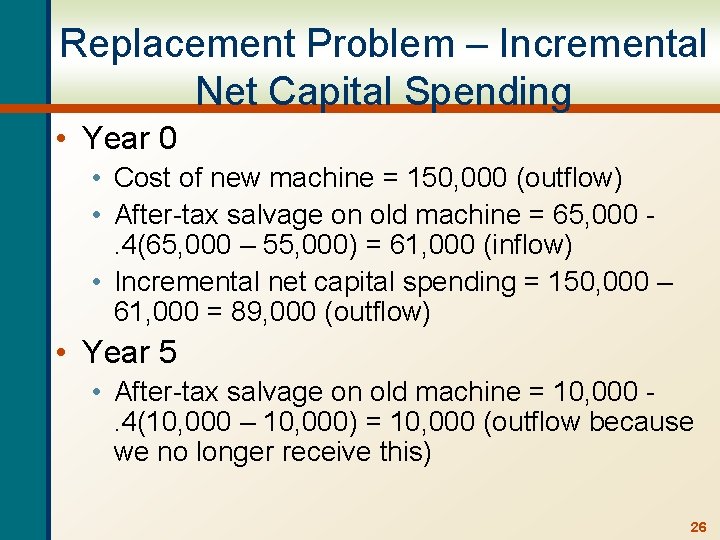 Replacement Problem – Incremental Net Capital Spending

• Year 0
  • Cost of new machine = 150,000 (outflow)
  • After-tax salvage on old machine = 65,000 - .4(65,000 – 55,000) = 61,000 (inflow)
  • Incremental net capital spending = 150,000 – 61,000 = 89,000 (outflow)
• Year 5
  • After-tax salvage on old machine = 10,000 - .4(10,000 – 10,000) = 10,000 (outflow because we no longer receive this)

26